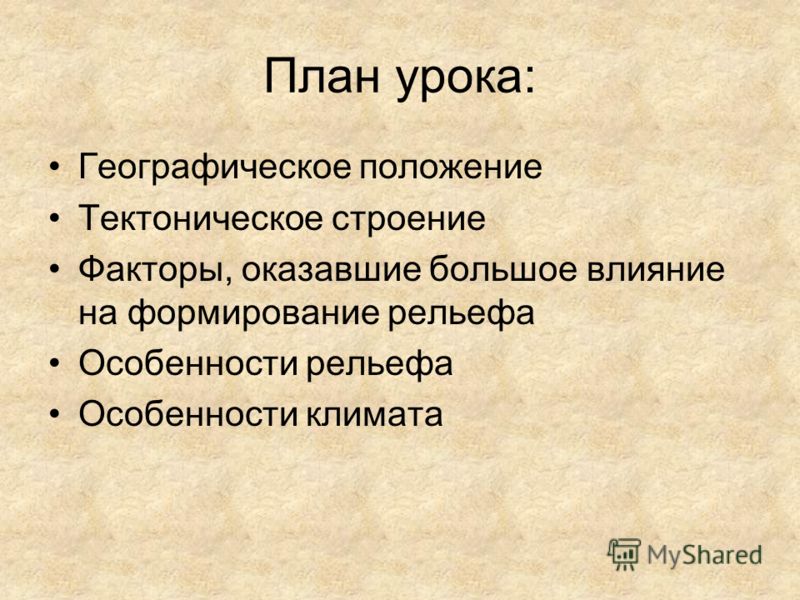 План урока:

• Географическое положение
• Тектоническое строение
• Факторы, оказавшие большое влияние на формирование рельефа
• Особенности рельефа
• Особенности климата

MyShared